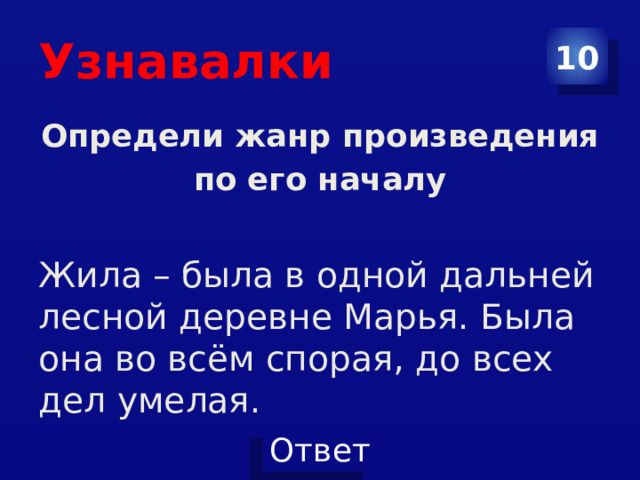 Узнавалки

10

Определи жанр произведения по его началу

Жила – была в одной дальней лесной деревне Марья. Была она во всём спорая, до всех дел умелая.

Ответ